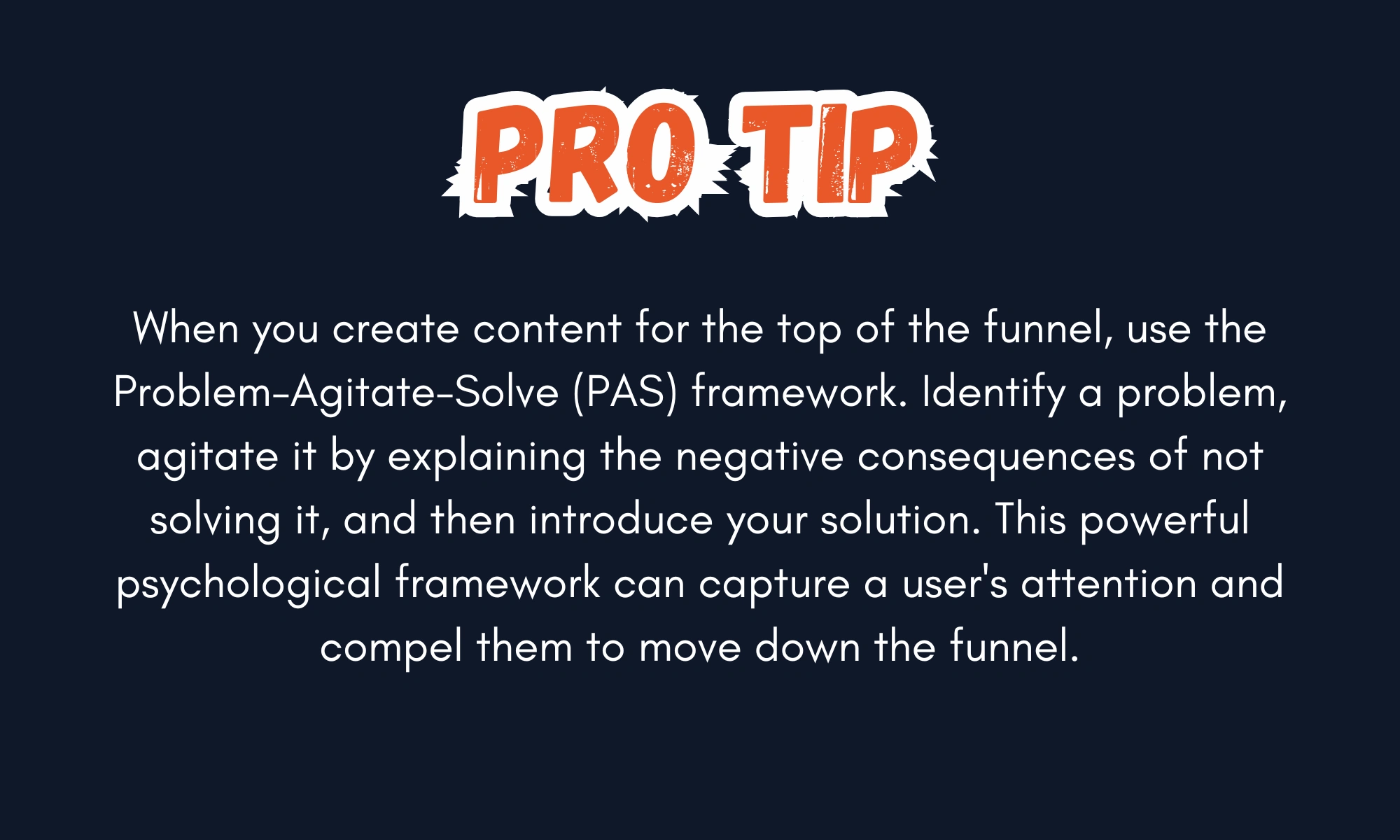 PRO TIP

When you create content for the top of the funnel, use the Problem-Agitate-Solve (PAS) framework. Identify a problem, agitate it by explaining the negative consequences of not solving it, and then introduce your solution. This powerful psychological framework can capture a user's attention and compel them to move down the funnel.